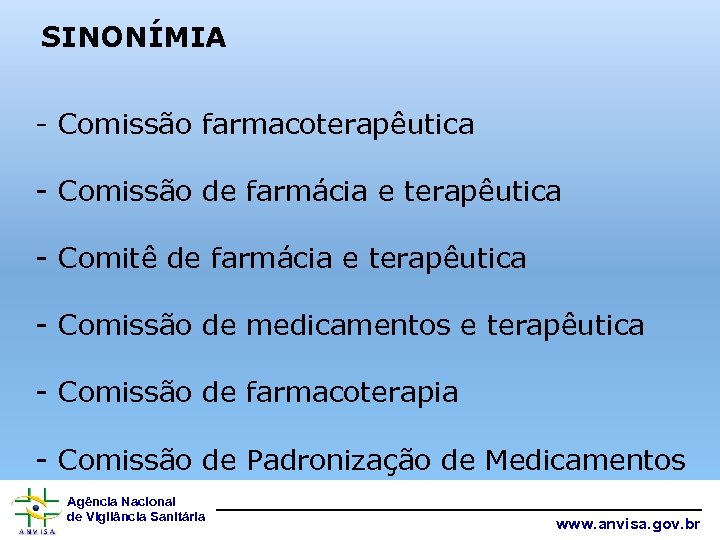 SINONÍMIA

- Comissão farmacoterapêutica

- Comissão de farmácia e terapêutica

- Comitê de farmácia e terapêutica

- Comissão de medicamentos e terapêutica

- Comissão de farmacoterapia

- Comissão de Padronização de Medicamentos

ANVISA

Agência Nacional de Vigilância Sanitária

www.anvisa.gov.br